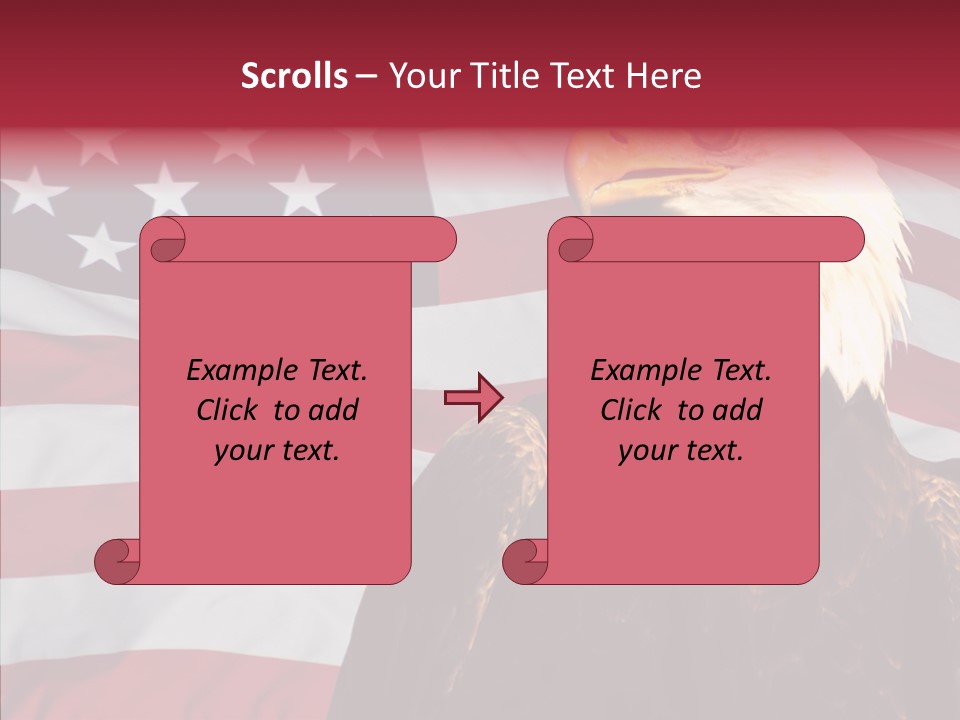 Scrolls – Your Title Text Here

Example Text.
Click to add
your text.

Example Text.
Click to add
your text.